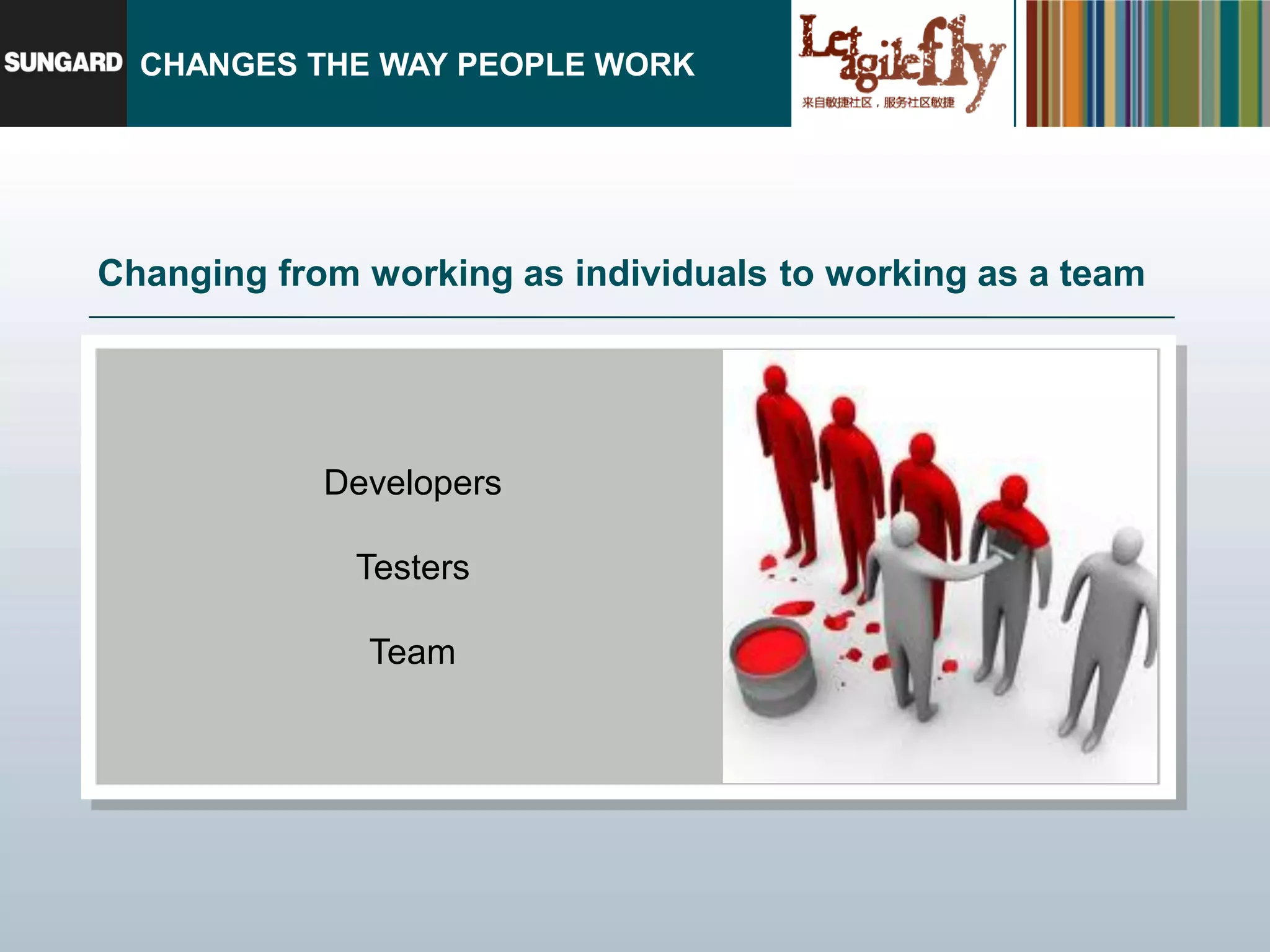 SUNGARD CHANGES THE WAY PEOPLE WORK

Let agile fly
来自敏捷社区，服务社区敏捷

Changing from working as individuals to working as a team

Developers

Testers

Team